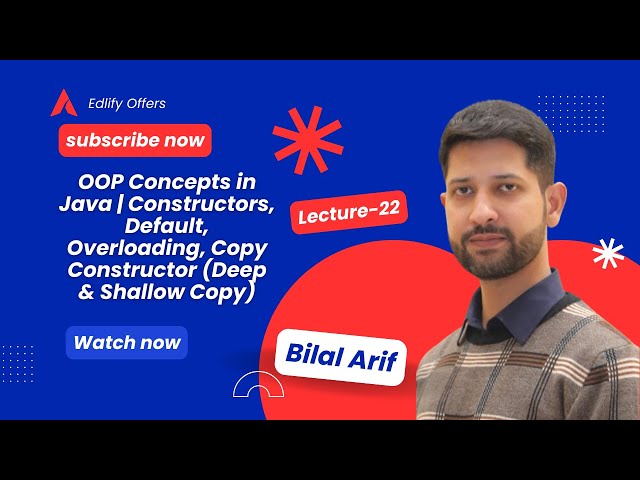 Edlify Offers

subscribe now

OOP Concepts in Java | Constructors, Default, Overloading, Copy Constructor (Deep & Shallow Copy)

Lecture-22

Watch now

Bilal Arif